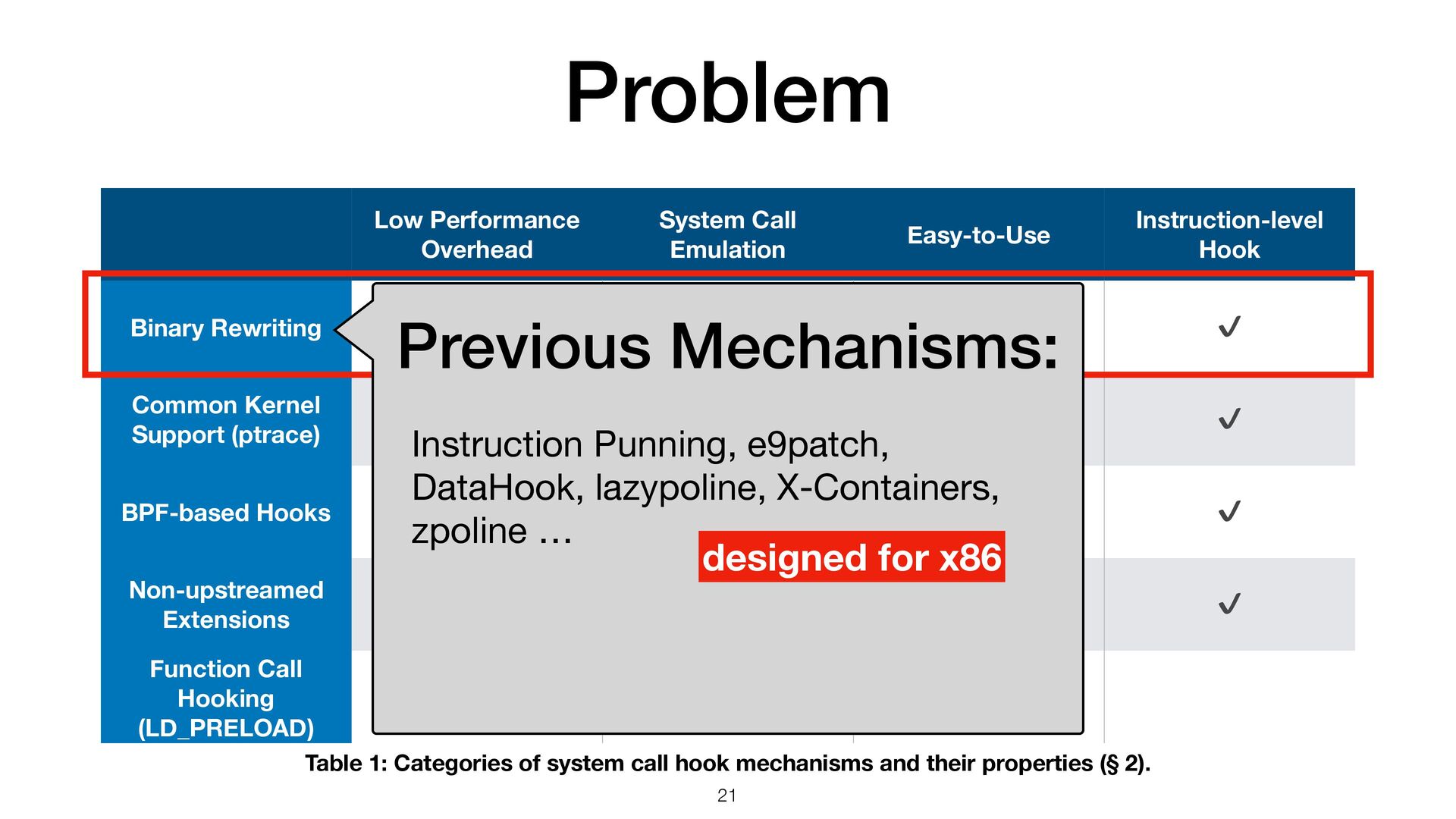 Problem

| | Low Performance Overhead | System Call Emulation | Easy-to-Use | Instruction-level Hook |
|---|---|---|---|---|
| Binary Rewriting | | | | ✓ |
| Common Kernel Support (ptrace) | | | | ✓ |
| BPF-based Hooks | | | | ✓ |
| Non-upstreamed Extensions | | | | ✓ |
| Function Call Hooking (LD_PRELOAD) | | | | |

Previous Mechanisms:

Instruction Punning, e9patch, DataHook, lazypoline, X-Containers, zpoline ...

designed for x86

Table 1: Categories of system call hook mechanisms and their properties (§ 2).

21